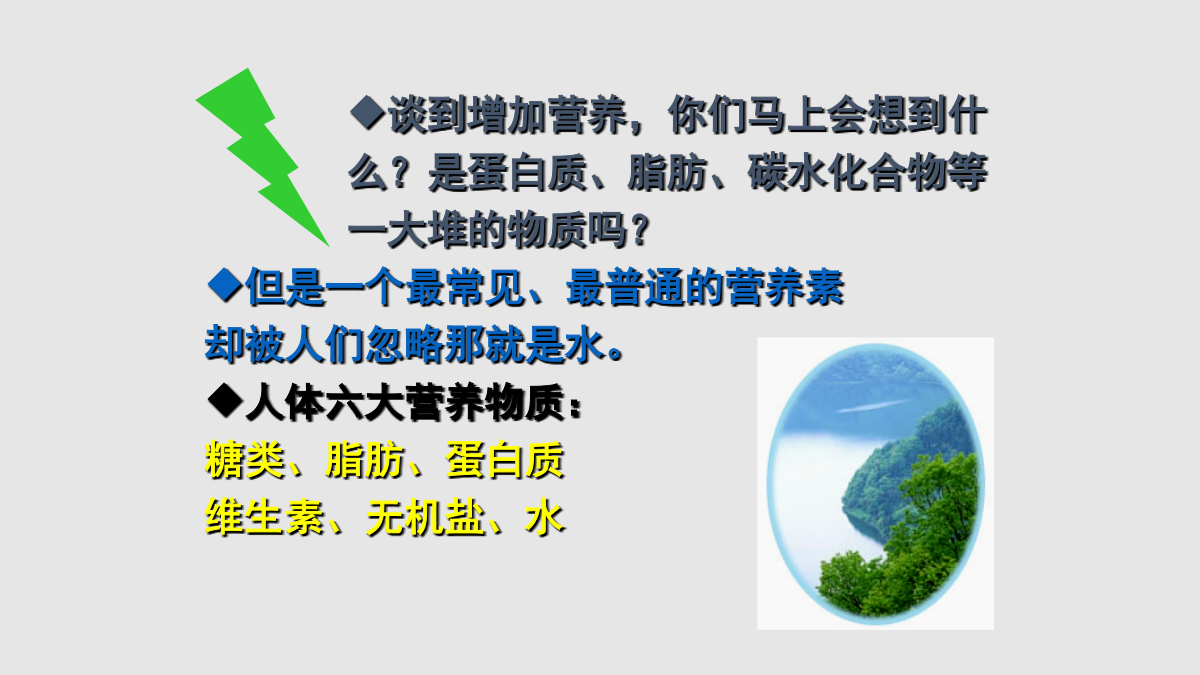 ◆谈到增加营养，你们马上会想到什么？是蛋白质、脂肪、碳水化合物等一大堆的物质吗？

◆但是一个最常见、最普通的营养素却被人们忽略那就是水。

◆人体六大营养物质：

糖类、脂肪、蛋白质

维生素、无机盐、水